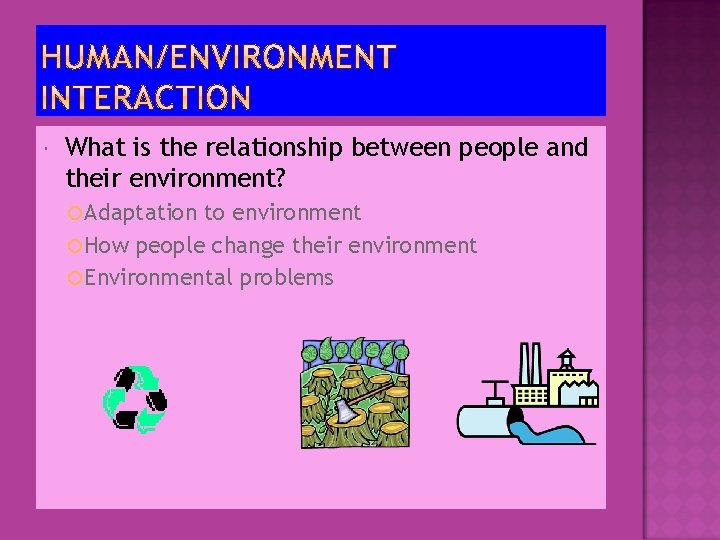 HUMAN/ENVIRONMENT INTERACTION

What is the relationship between people and their environment?

Adaptation to environment

How people change their environment

Environmental problems